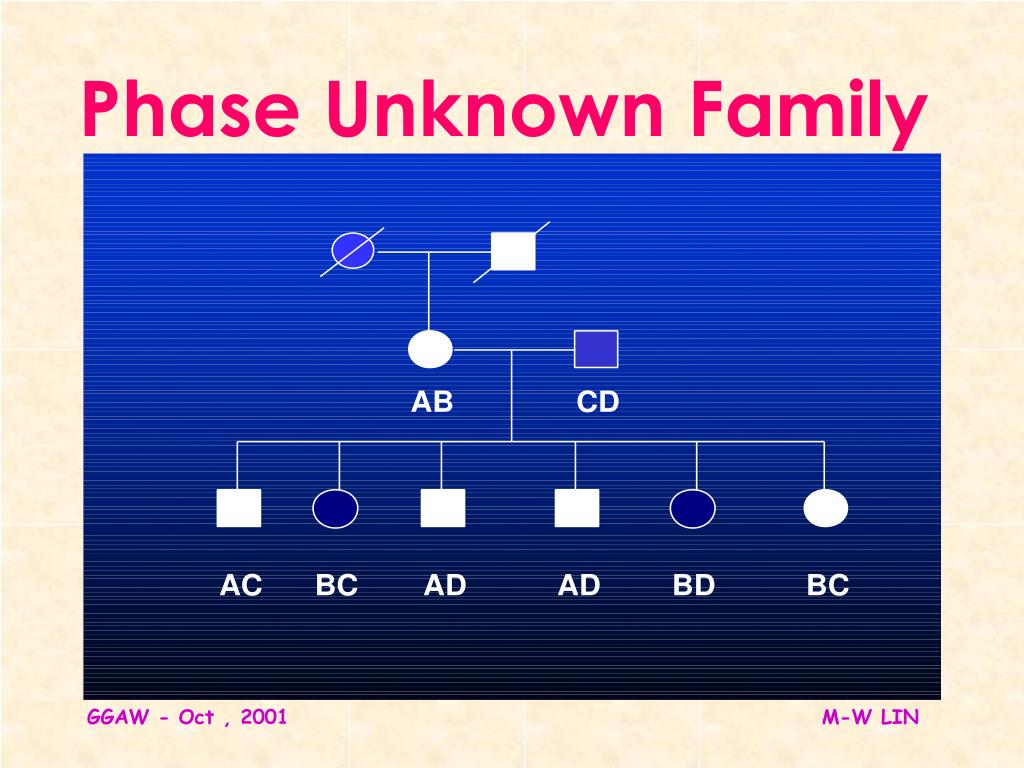 Phase Unknown Family

AB CD

AC BC AD AD BD BC

GGAW - Oct , 2001

M-W LIN